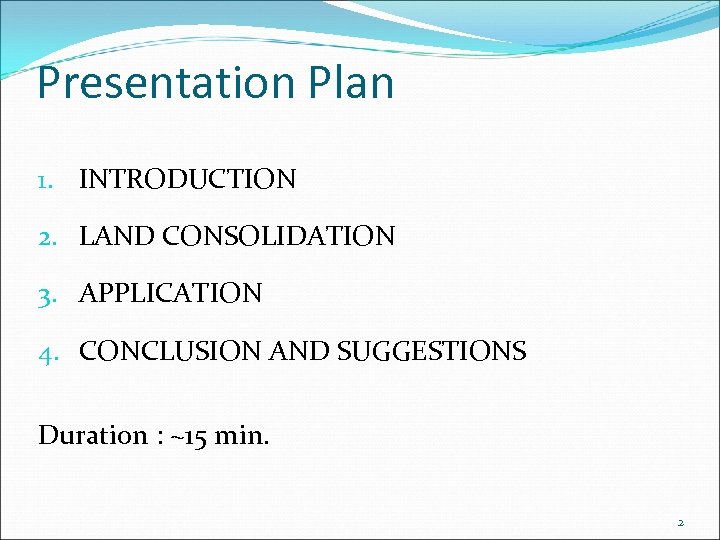 Presentation Plan

1. INTRODUCTION
2. LAND CONSOLIDATION
3. APPLICATION
4. CONCLUSION AND SUGGESTIONS

Duration : ~15 min.

2